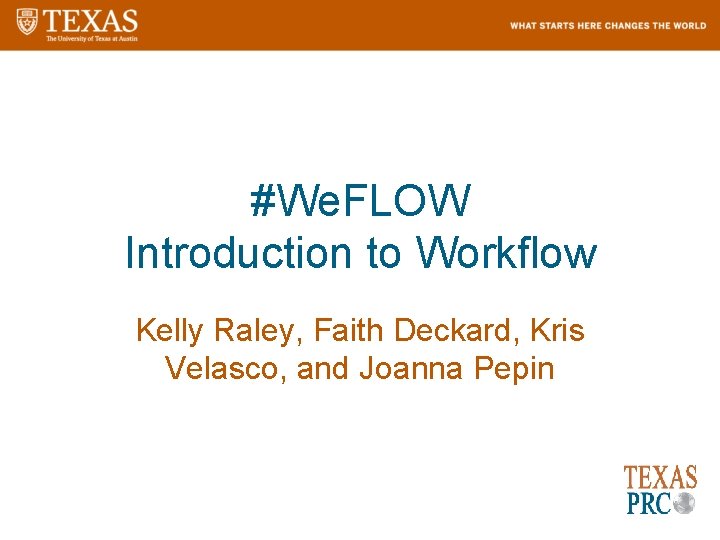 TEXAS
The University of Texas at Austin

WHAT STARTS HERE CHANGES THE WORLD

#WeFLOW
Introduction to Workflow

Kelly Raley, Faith Deckard, Kris Velasco, and Joanna Pepin

TEXAS
PRC